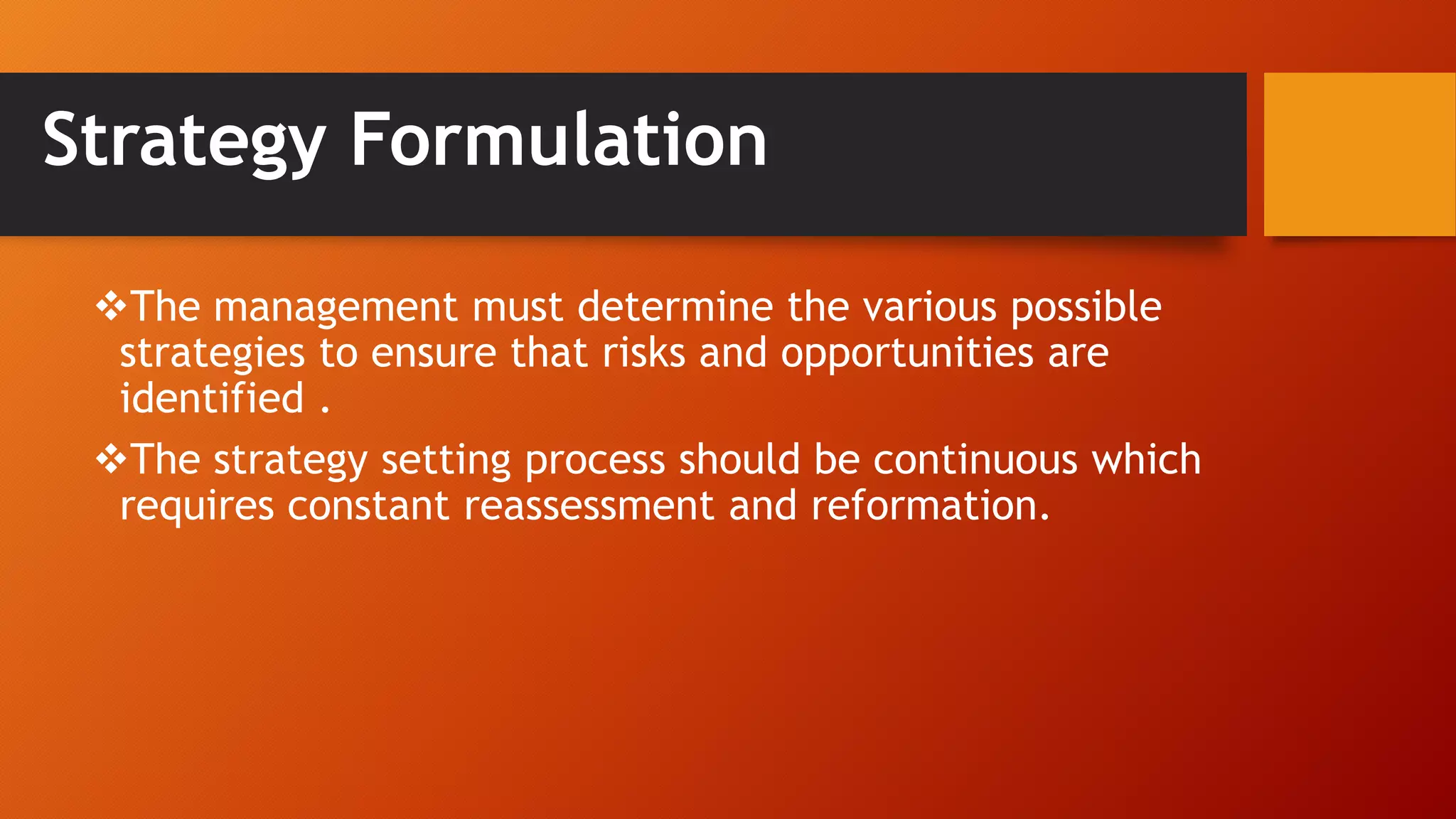 Strategy Formulation

❖The management must determine the various possible strategies to ensure that risks and opportunities are identified .

❖The strategy setting process should be continuous which requires constant reassessment and reformation.